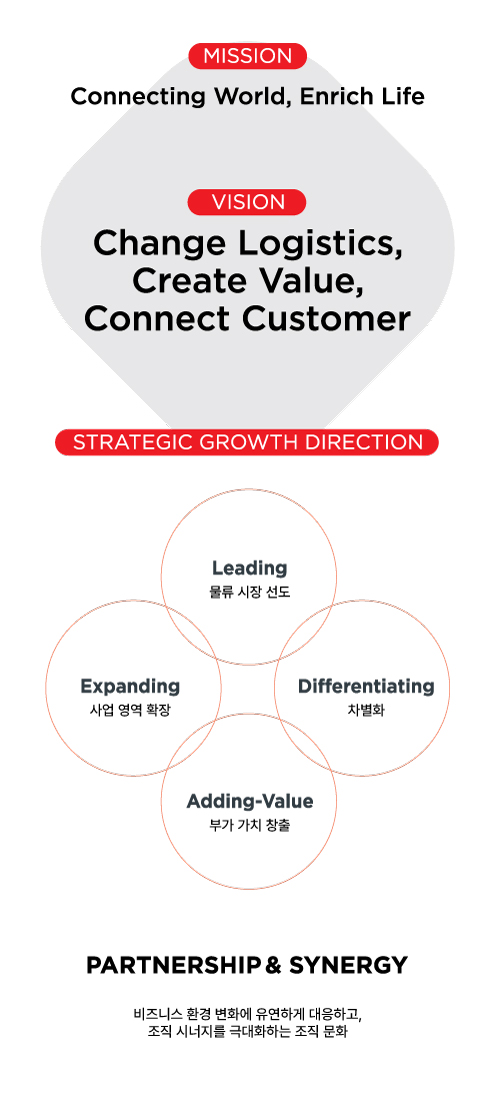 MISSION

Connecting World, Enrich Life

VISION

Change Logistics, Create Value, Connect Customer

STRATEGIC GROWTH DIRECTION

Leading
물류 시장 선도

Expanding
사업 영역 확장

Differentiating
차별화

Adding-Value
부가 가치 창출

PARTNERSHIP & SYNERGY

비즈니스 환경 변화에 유연하게 대응하고, 조직 시너지를 극대화하는 조직 문화